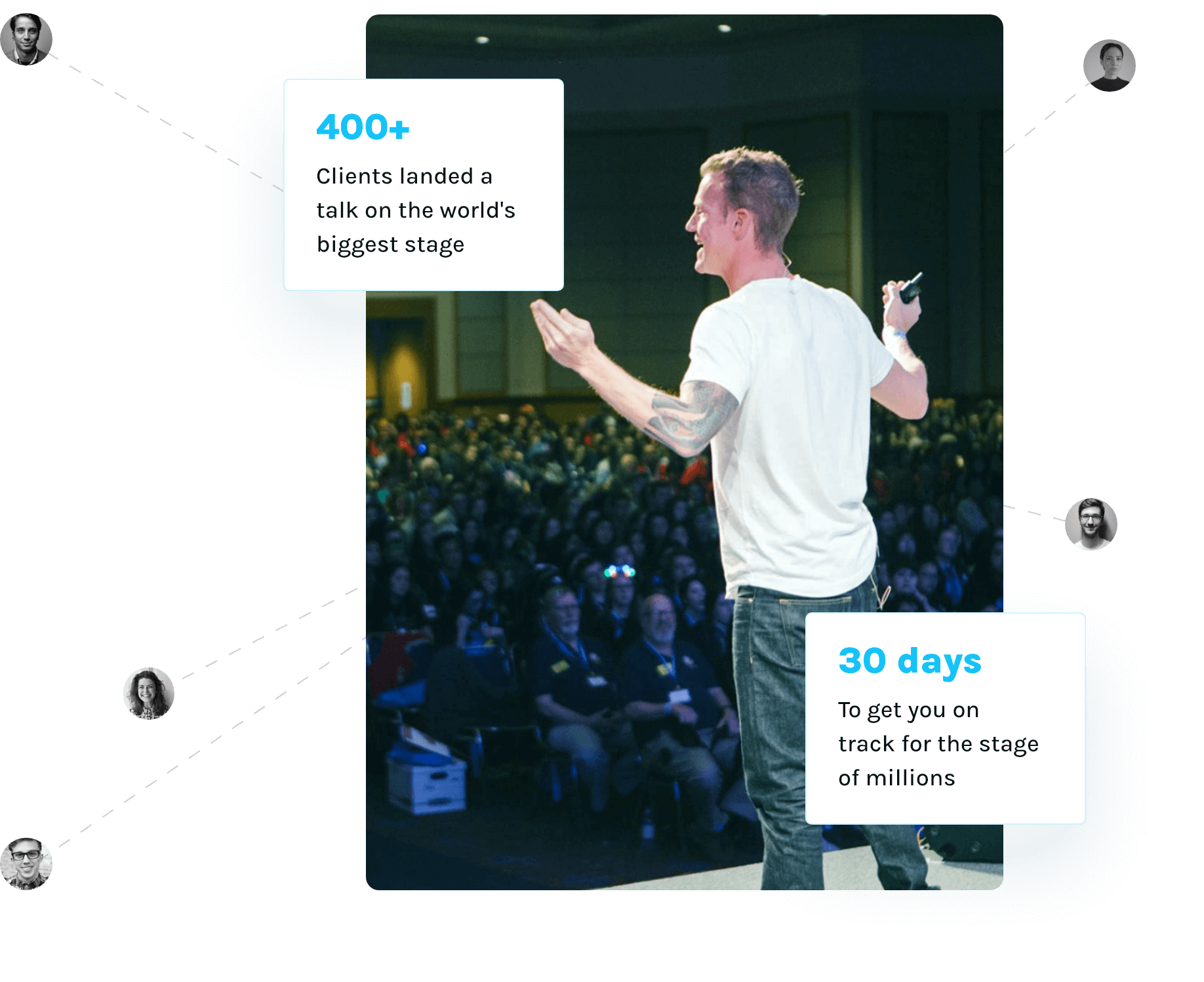 400+

Clients landed a talk on the world's biggest stage

30 days

To get you on track for the stage of millions